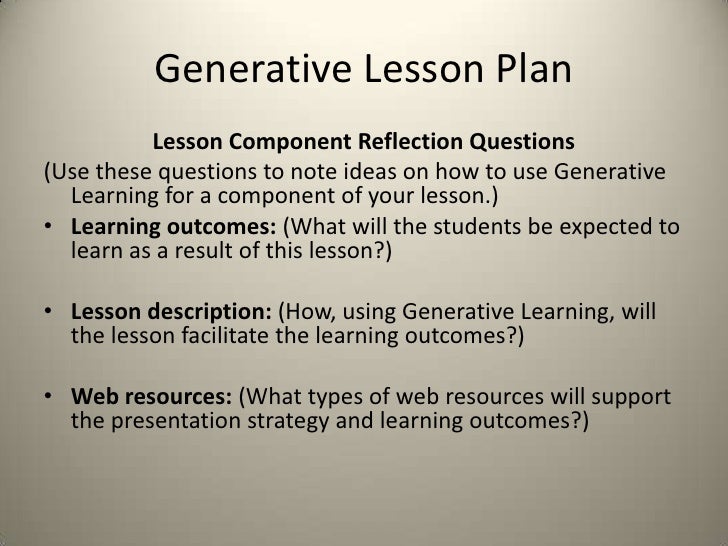 Generative Lesson Plan

Lesson Component Reflection Questions

(Use these questions to note ideas on how to use Generative Learning for a component of your lesson.)

• Learning outcomes: (What will the students be expected to learn as a result of this lesson?)

• Lesson description: (How, using Generative Learning, will the lesson facilitate the learning outcomes?)

• Web resources: (What types of web resources will support the presentation strategy and learning outcomes?)